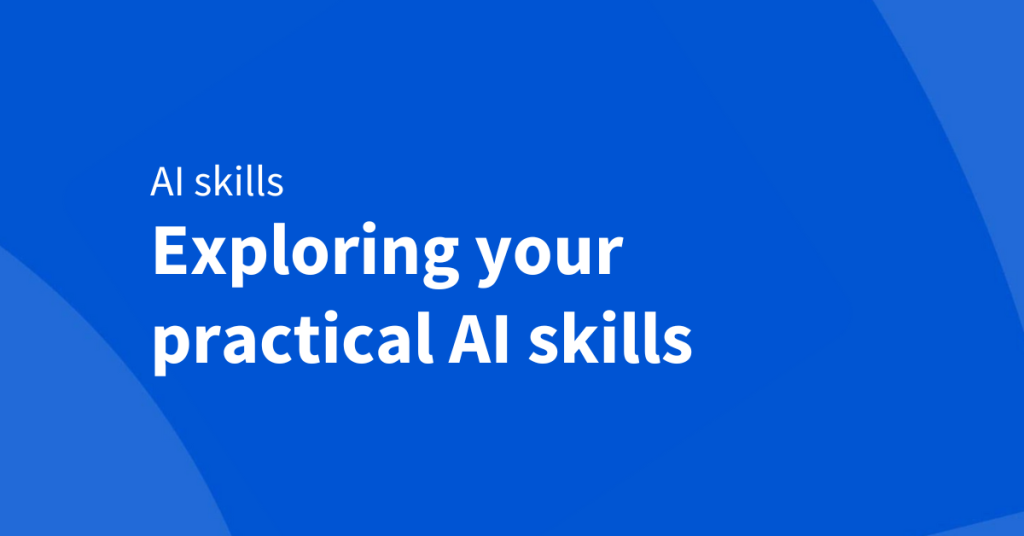 AI skills

Exploring your practical AI skills